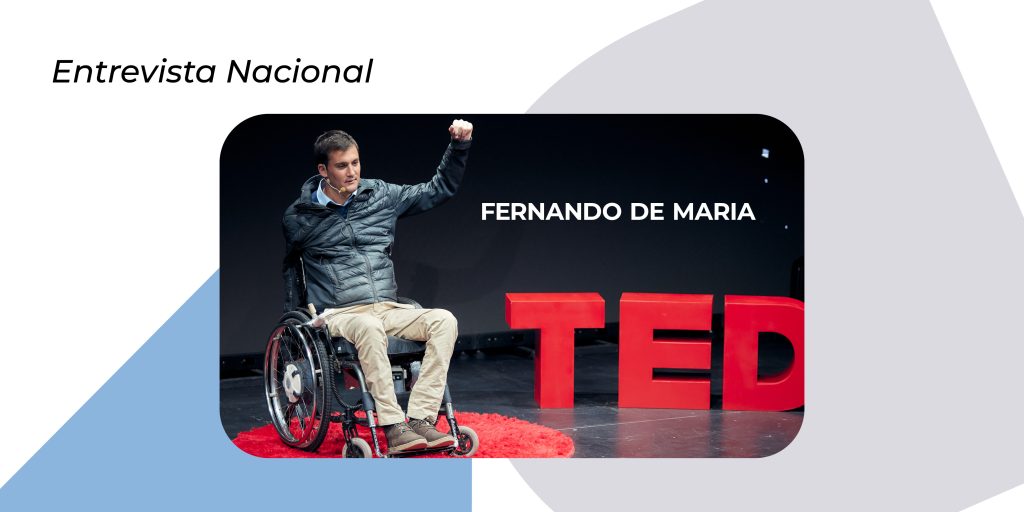 Entrevista Nacional

FERNANDO DE MARIA

TED